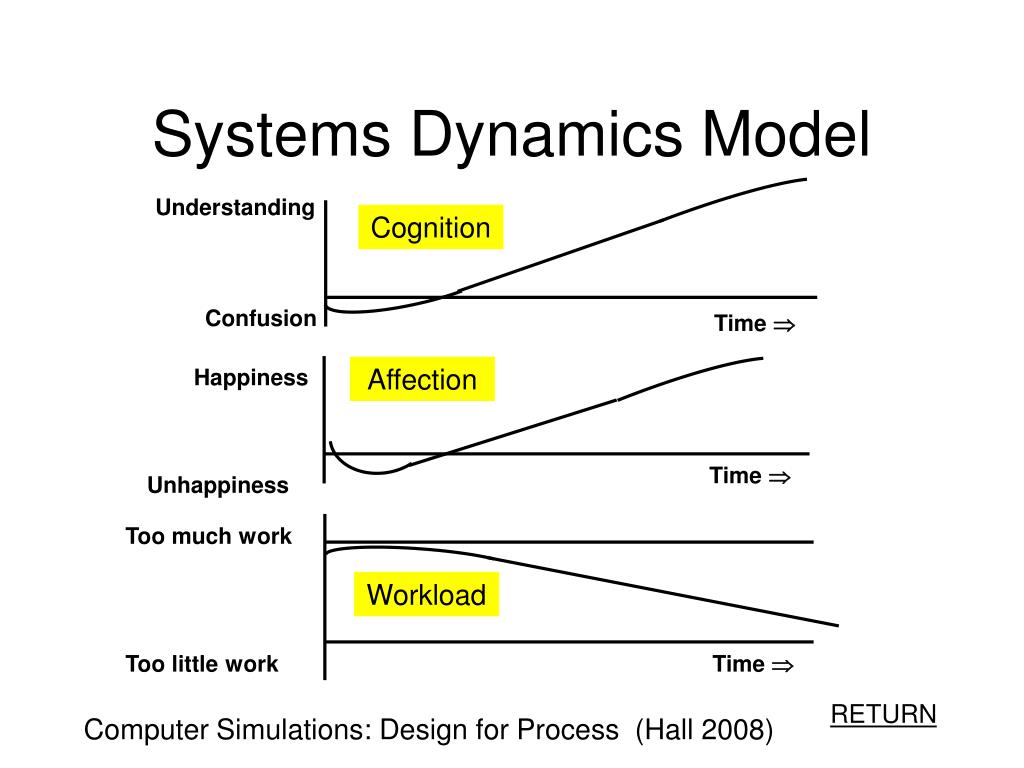 Systems Dynamics Model

Understanding

Cognition

Confusion

Time $\Rightarrow$

Happiness

Affection

Unhappiness

Time $\Rightarrow$

Too much work

Workload

Too little work

Time $\Rightarrow$

RETURN

Computer Simulations: Design for Process (Hall 2008)